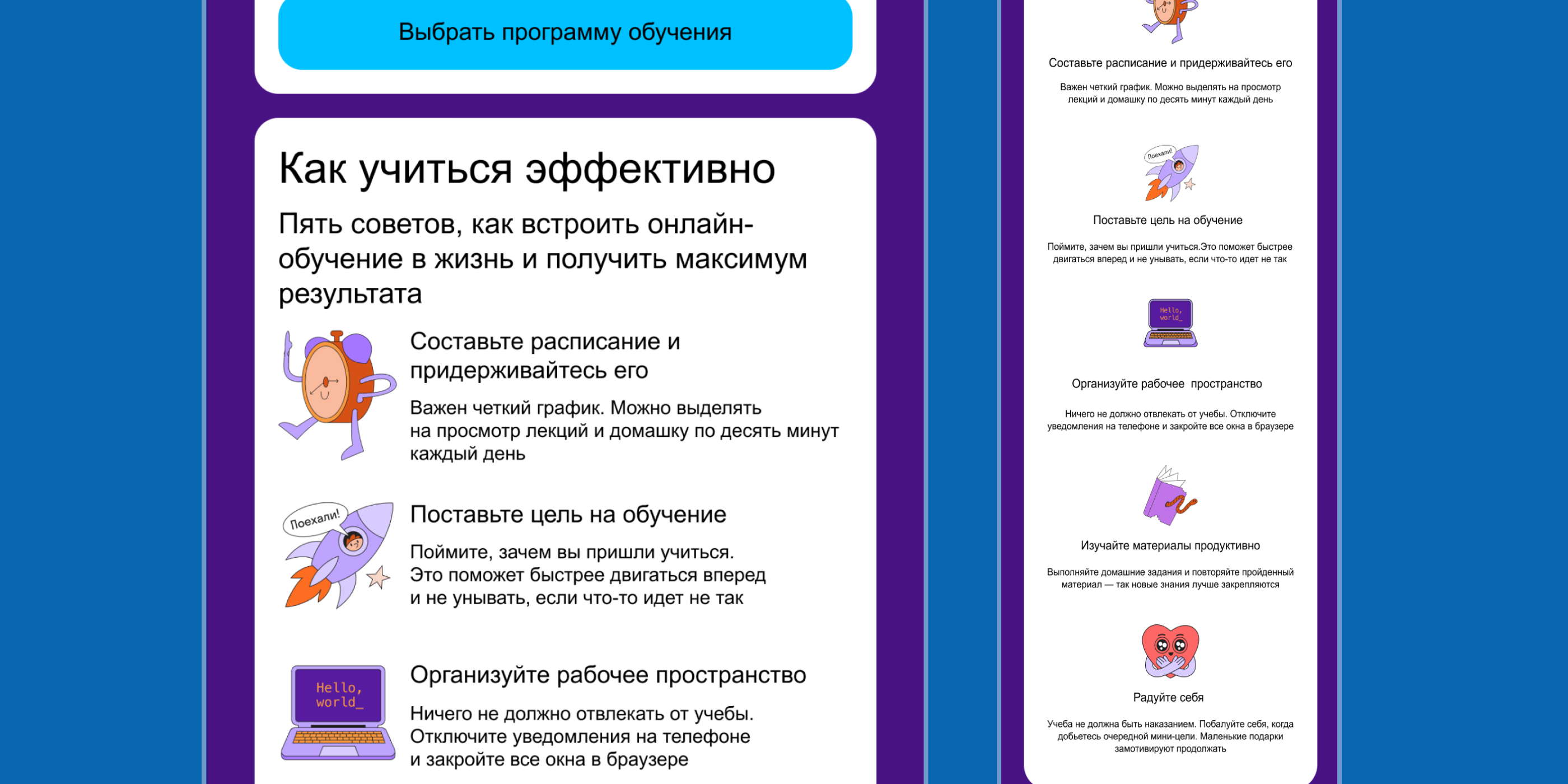 Выбрать программу обучения

Как учиться эффективно

Пять советов, как встроить онлайн-обучение в жизнь и получить максимум результата

Составьте расписание и придерживайтесь его

Важен четкий график. Можно выделять на просмотр лекций и домашку по десять минут каждый день

Поехали!

Поставьте цель на обучение

Поймите, зачем вы пришли учиться. Это поможет быстрее двигаться вперед и не унывать, если что-то идет не так

Hello, world_

Организуйте рабочее пространство

Ничего не должно отвлекать от учебы. Отключите уведомления на телефоне и закройте все окна в браузере

Составьте расписание и придерживайтесь его

Важен четкий график. Можно выделять на просмотр лекций и домашку по десять минут каждый день

Поехали!

Поставьте цель на обучение

Поймите, зачем вы пришли учиться.Это поможет быстрее двигаться вперед и не унывать, если что-то идет не так

Hello, world_

Организуйте рабочее пространство

Ничего не должно отвлекать от учебы. Отключите уведомления на телефоне и закройте все окна в браузере

Изучайте материалы продуктивно

Выполняйте домашние задания и повторяйте пройденный материал — так новые знания лучше закрепляются

Радуйте себя

Учеба не должна быть наказанием. Побалуйте себя, когда добьетесь очередной мини-цели. Маленькие подарки замотивируют продолжать